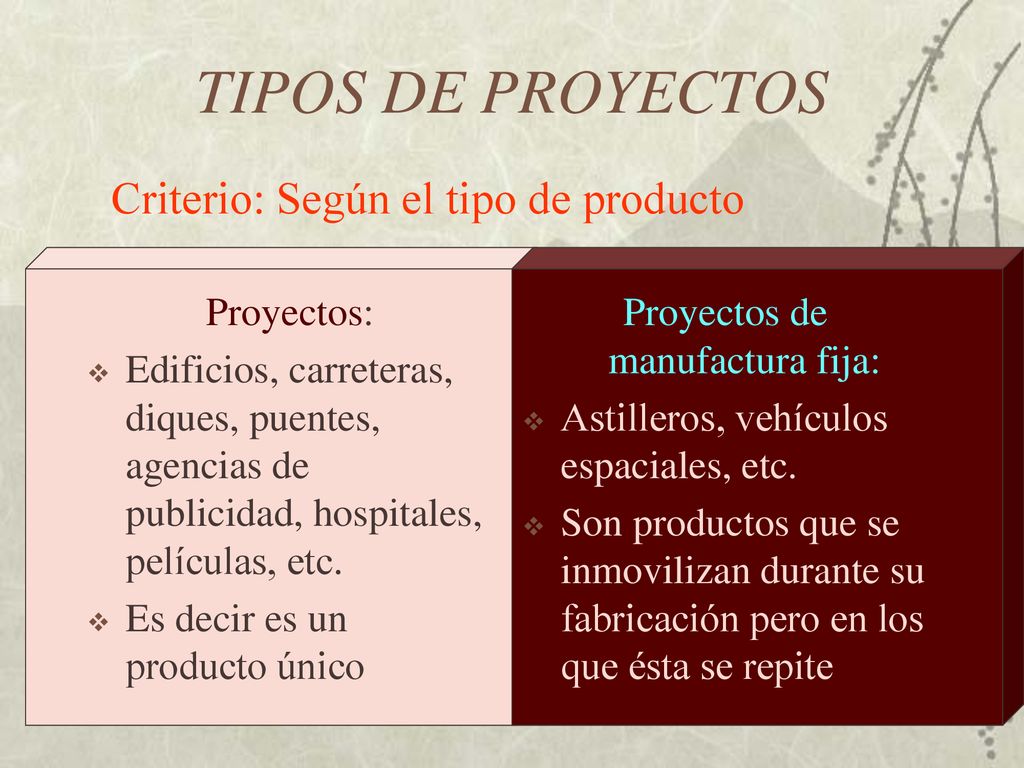 TIPOS DE PROYECTOS

Criterio: Según el tipo de producto

Proyectos:

❖ Edificios, carreteras, diques, puentes, agencias de publicidad, hospitales, películas, etc.

❖ Es decir es un producto único

Proyectos de manufactura fija:

❖ Astilleros, vehículos espaciales, etc.

❖ Son productos que se inmovilizan durante su fabricación pero en los que ésta se repite